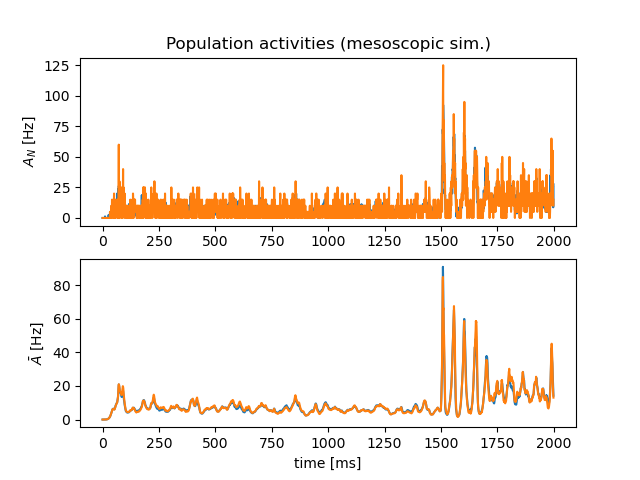 Population activities (mesoscopic sim.)

$A_N$ [Hz]

125
100
75
50
25
0

0 250 500 750 1000 1250 1500 1750 2000

$\bar{A}$ [Hz]

80
60
40
20
0

0 250 500 750 1000 1250 1500 1750 2000

time [ms]